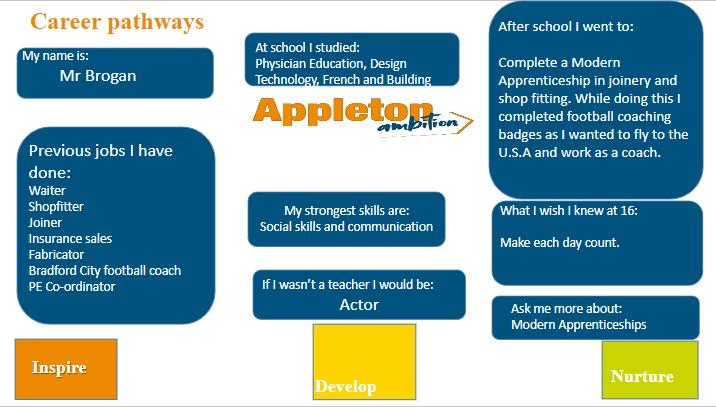 Career pathways

My name is:
Mr Brogan

Previous jobs I have done:
Waiter
Shopfitter
Joiner
Insurance sales
Fabricator
Bradford City football coach
PE Co-ordinator

Inspire

At school I studied:
Physician Education, Design Technology, French and Building

Appleton ambition

My strongest skills are:
Social skills and communication

If I wasn't a teacher I would be:
Actor

Develop

After school I went to:

Complete a Modern Apprenticeship in joinery and shop fitting. While doing this I completed football coaching badges as I wanted to fly to the U.S.A and work as a coach.

What I wish I knew at 16:

Make each day count.

Ask me more about:
Modern Apprenticeships

Nurture